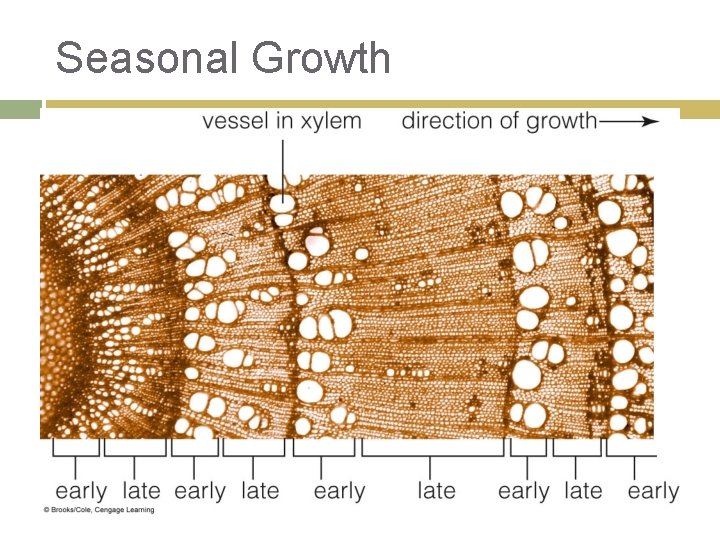 Seasonal Growth

vessel in xylem

direction of growth

early late early late early late early late early

© Brooks/Cole, Cengage Learning